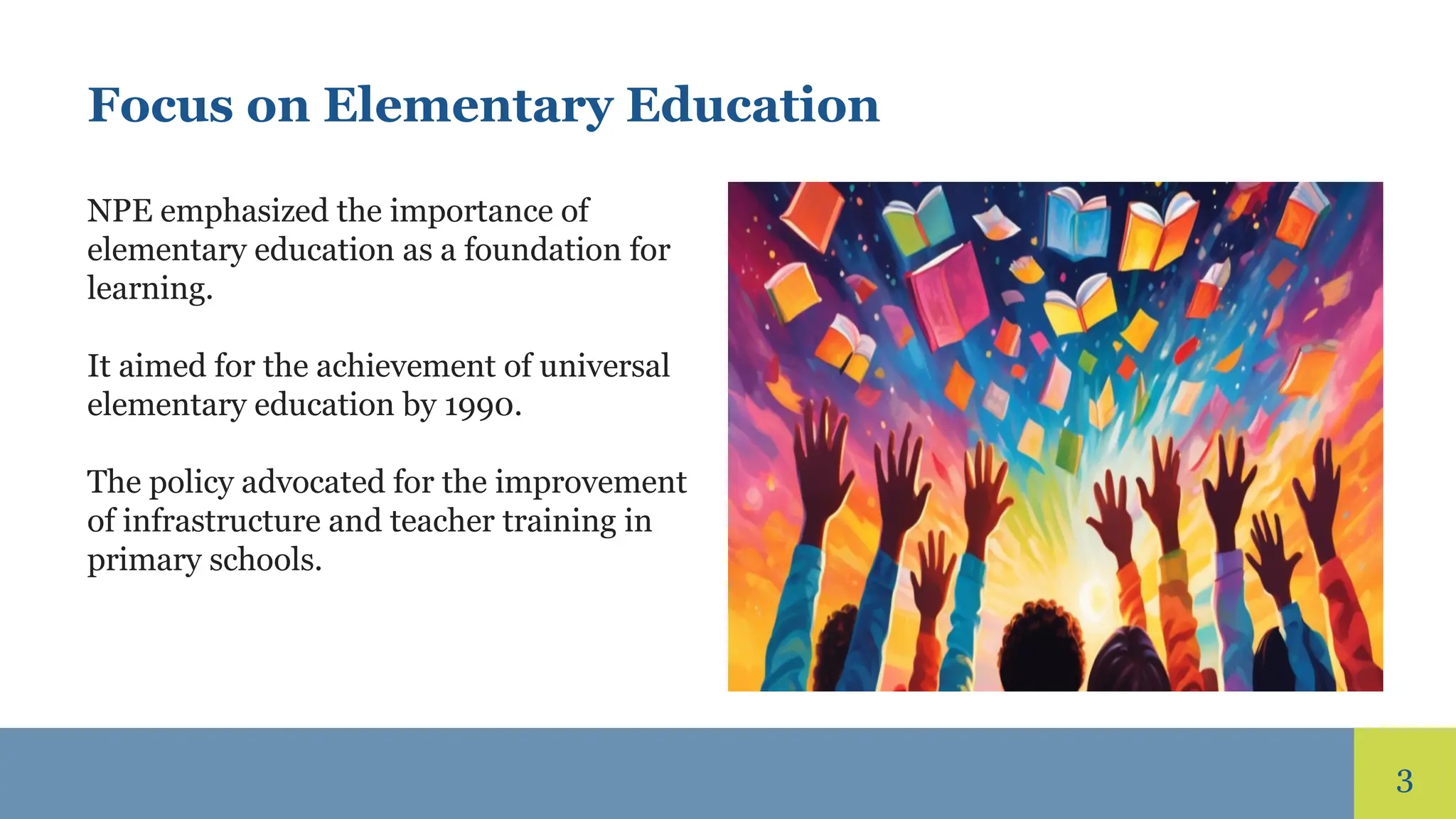 Focus on Elementary Education

NPE emphasized the importance of elementary education as a foundation for learning.

It aimed for the achievement of universal elementary education by 1990.

The policy advocated for the improvement of infrastructure and teacher training in primary schools.

3